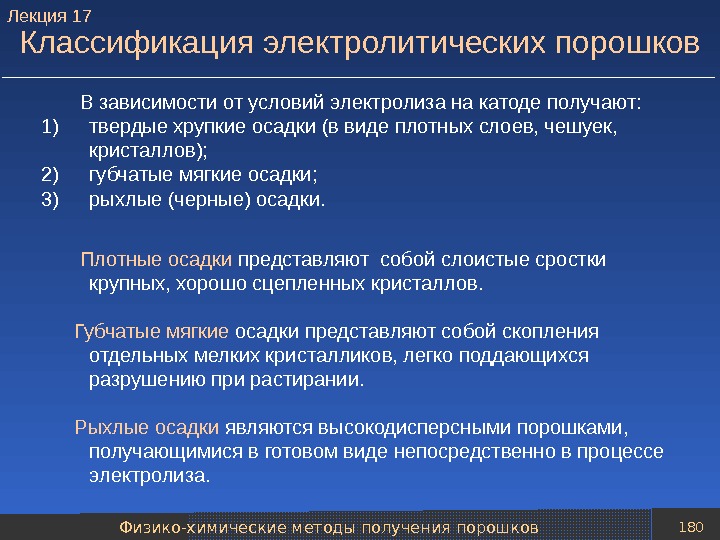 Лекция 17
Классификация электролитических порошков

В зависимости от условий электролиза на катоде получают:
1) твердые хрупкие осадки (в виде плотных слоев, чешуек, кристаллов);
2) губчатые мягкие осадки;
3) рыхлые (черные) осадки.

Плотные осадки представляют собой слоистые сростки крупных, хорошо сцепленных кристаллов.

Губчатые мягкие осадки представляют собой скопления отдельных мелких кристалликов, легко поддающихся разрушению при растирании.

Рыхлые осадки являются высокодисперсными порошками, получающимися в готовом виде непосредственно в процессе электролиза.

Физико-химические методы получения порошков
180